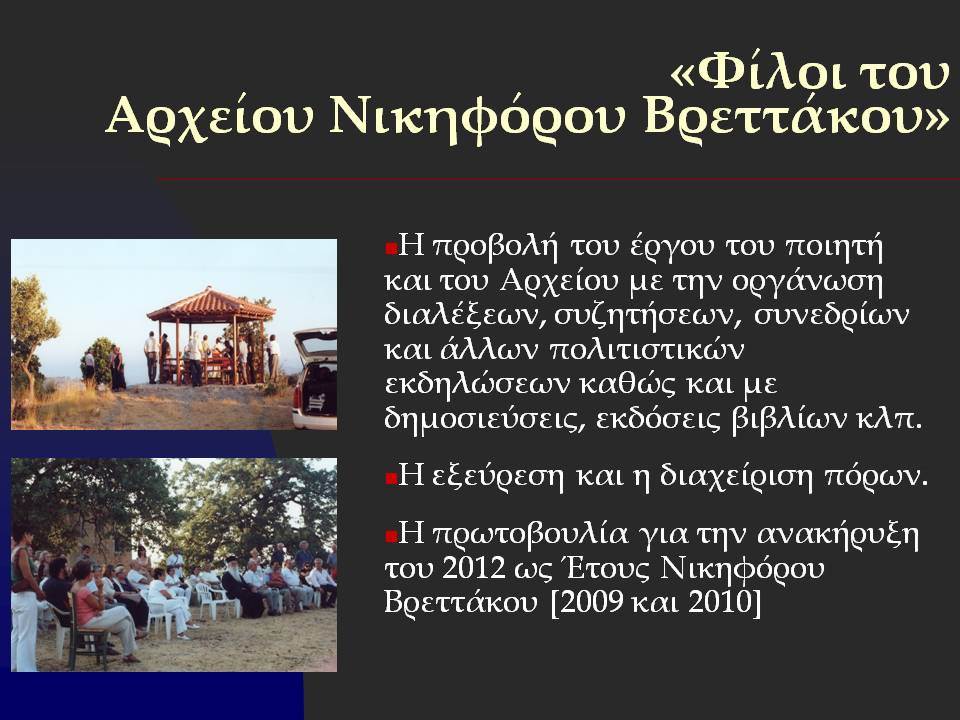 «Φίλοι του Αρχείου Νικηφόρου Βρεττάκου»

Η προβολή του έργου του ποιητή και του Αρχείου με την οργάνωση διαλέξεων, συζητήσεων, συνεδρίων και άλλων πολιτιστικών εκδηλώσεων καθώς και με δημοσιεύσεις, εκδόσεις βιβλίων κλπ.

Η εξεύρεση και η διαχείριση πόρων.

Η πρωτοβουλία για την ανακήρυξη του 2012 ως Έτους Νικηφόρου Βρεττάκου [2009 και 2010]